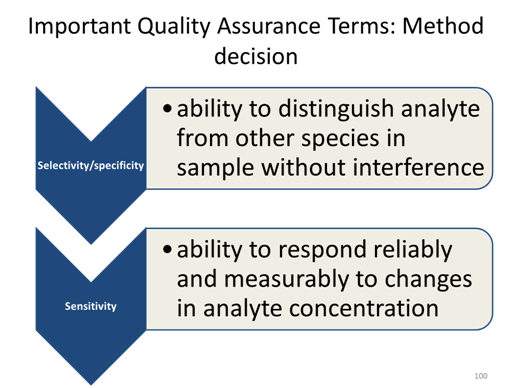 Important Quality Assurance Terms: Method decision

Selectivity/specificity

• ability to distinguish analyte from other species in sample without interference

Sensitivity

• ability to respond reliably and measurably to changes in analyte concentration

100